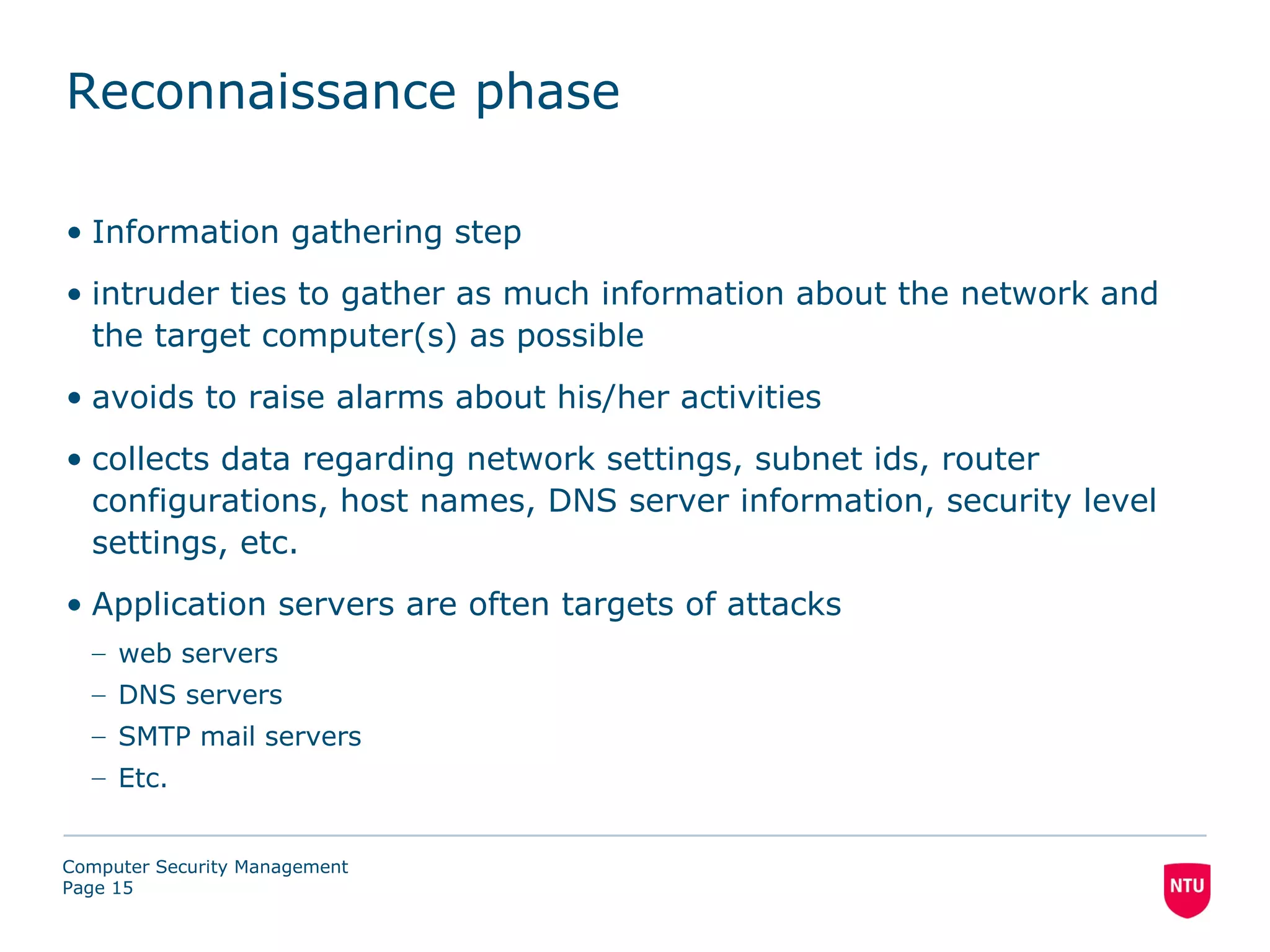 Reconnaissance phase

• Information gathering step

• intruder ties to gather as much information about the network and the target computer(s) as possible

• avoids to raise alarms about his/her activities

• collects data regarding network settings, subnet ids, router configurations, host names, DNS server information, security level settings, etc.

• Application servers are often targets of attacks
– web servers
– DNS servers
– SMTP mail servers
– Etc.

Computer Security Management
Page 15

NTU